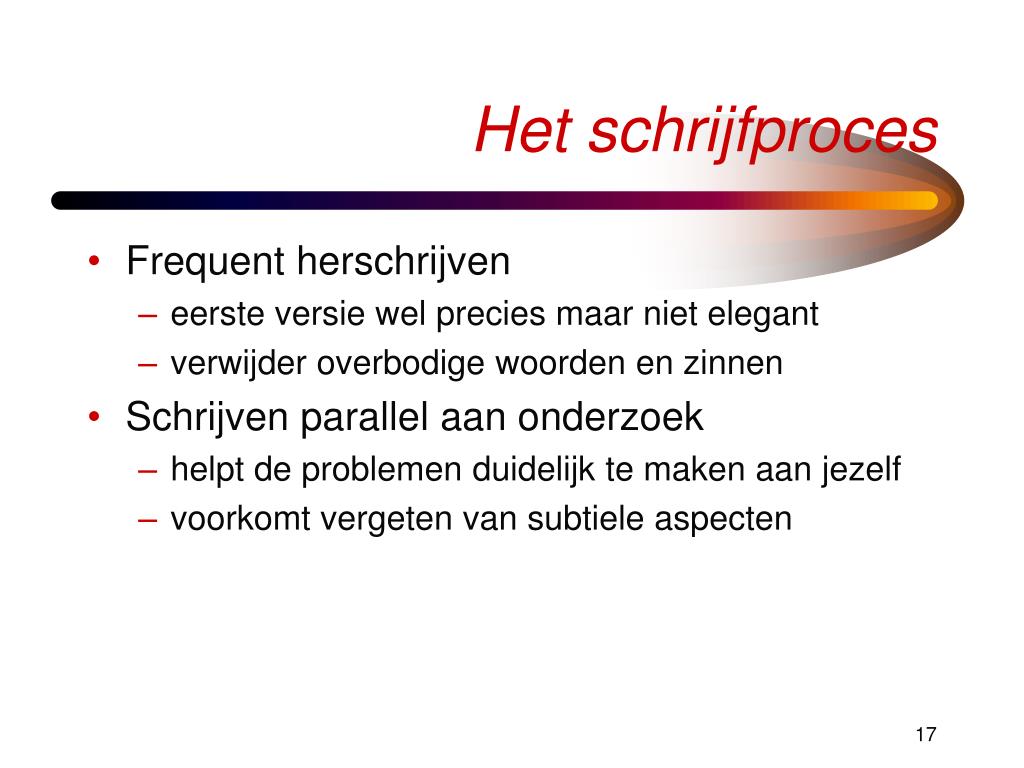 Het schrijfproces

• Frequent herschrijven
– eerste versie wel precies maar niet elegant
– verwijder overbodige woorden en zinnen
• Schrijven parallel aan onderzoek
– helpt de problemen duidelijk te maken aan jezelf
– voorkomt vergeten van subtiele aspecten

17